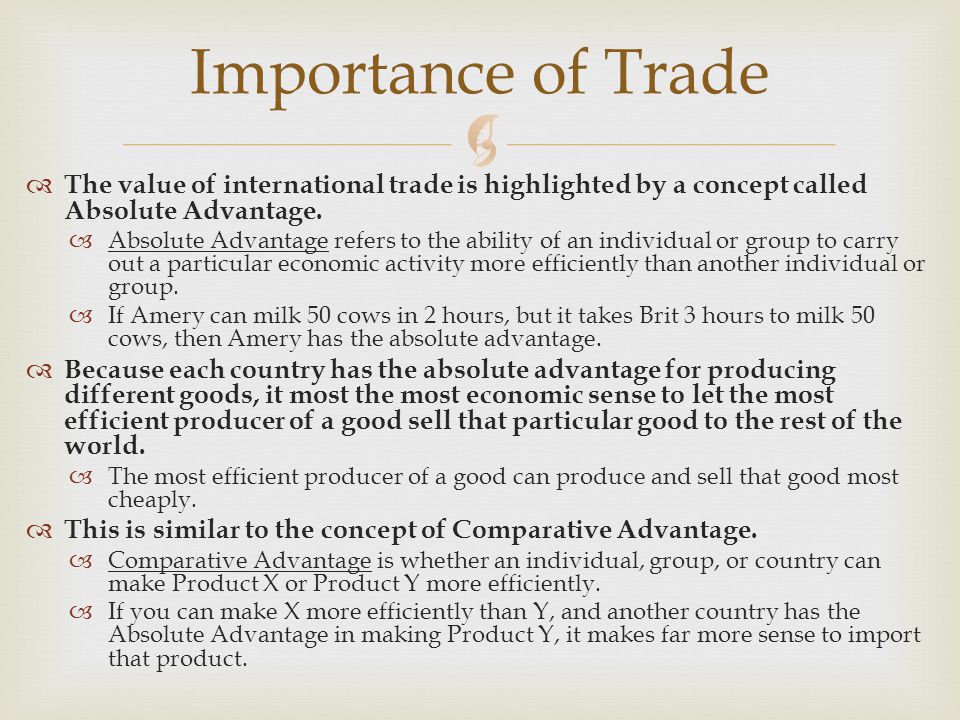 Importance of Trade

The value of international trade is highlighted by a concept called Absolute Advantage.

Absolute Advantage refers to the ability of an individual or group to carry out a particular economic activity more efficiently than another individual or group.

If Amery can milk 50 cows in 2 hours, but it takes Brit 3 hours to milk 50 cows, then Amery has the absolute advantage.

Because each country has the absolute advantage for producing different goods, it most the most economic sense to let the most efficient producer of a good sell that particular good to the rest of the world.

The most efficient producer of a good can produce and sell that good most cheaply.

This is similar to the concept of Comparative Advantage.

Comparative Advantage is whether an individual, group, or country can make Product X or Product Y more efficiently.

If you can make X more efficiently than Y, and another country has the Absolute Advantage in making Product Y, it makes far more sense to import that product.